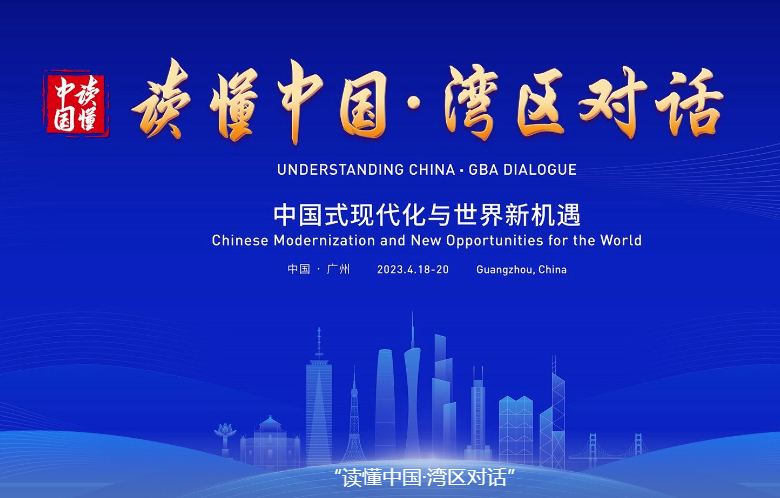 读懂中国

读懂中国·湾区对话

UNDERSTANDING CHINA · GBA DIALOGUE

中国式现代化与世界新机遇

Chinese Modernization and New Opportunities for the World

中国 · 广州 2023.4.18-20 Guangzhou, China

“读懂中国·湾区对话”